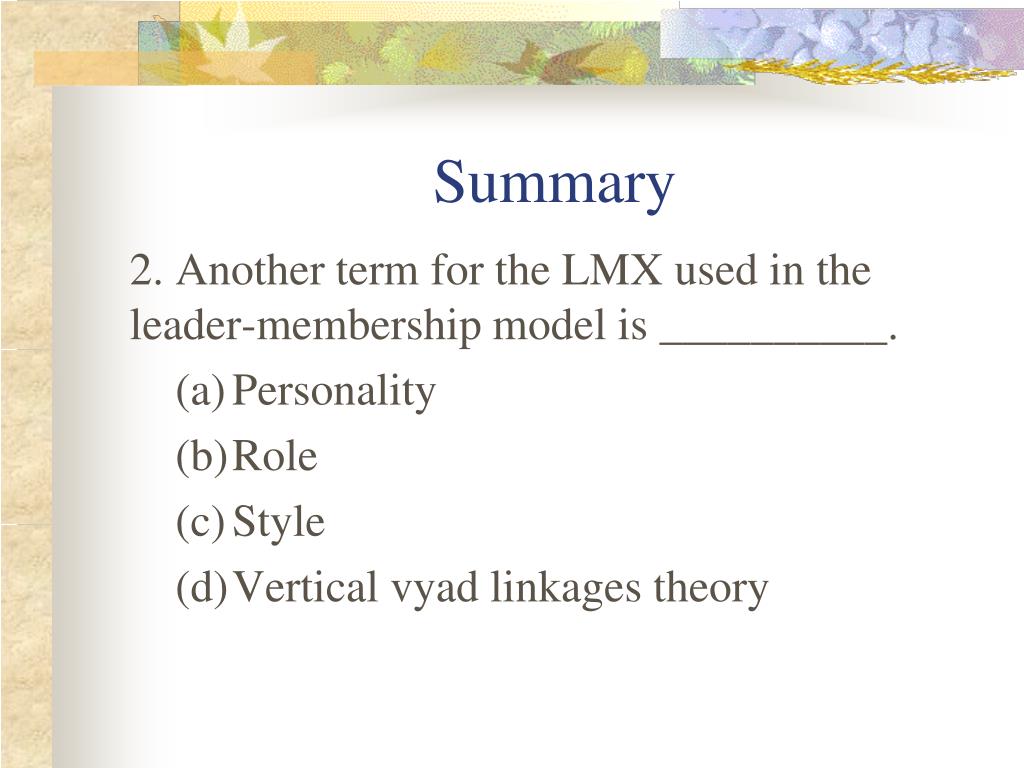 Summary

2. Another term for the LMX used in the leader-membership model is __________.

(a) Personality

(b) Role

(c) Style

(d) Vertical vyad linkages theory